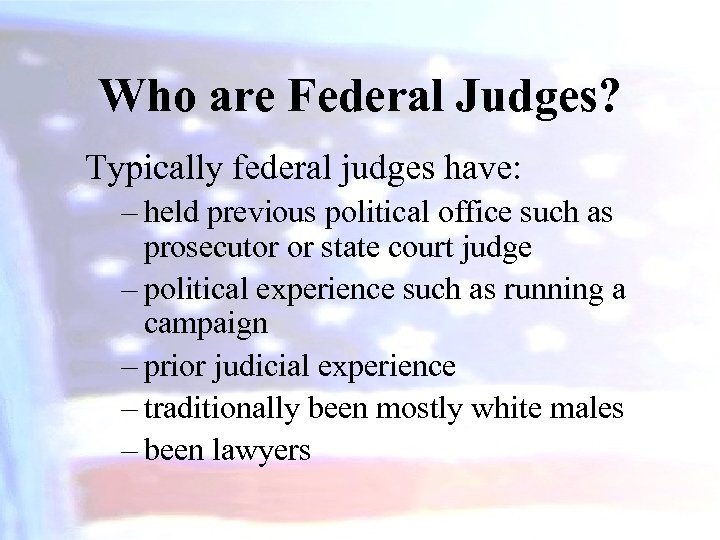 Who are Federal Judges?

Typically federal judges have:

– held previous political office such as prosecutor or state court judge
– political experience such as running a campaign
– prior judicial experience
– traditionally been mostly white males
– been lawyers